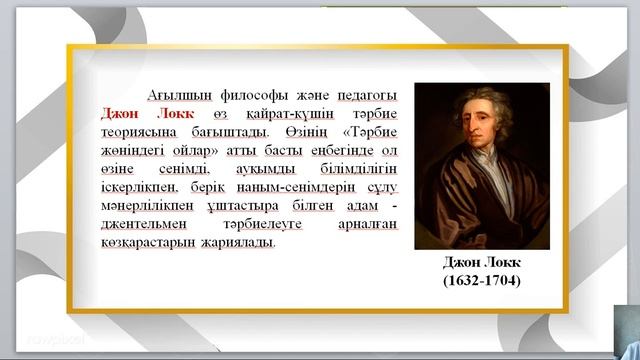 Ағылшын философы және педагогы Джон Локк өз қайрат-күшін тәрбие теориясына бағыштады. Өзінің «Тәрбие жөніндегі ойлар» атты басты еңбегінде ол өзіне сенімді, ауқымды білімділігін іскерлікпен, берік наным-сенімдерін сұлу мәнерлілікпен ұштастыра білген адам - джентельмен тәрбиелеуге арналған көзқарастарын жариялады.

Джон Локк
(1632-1704)